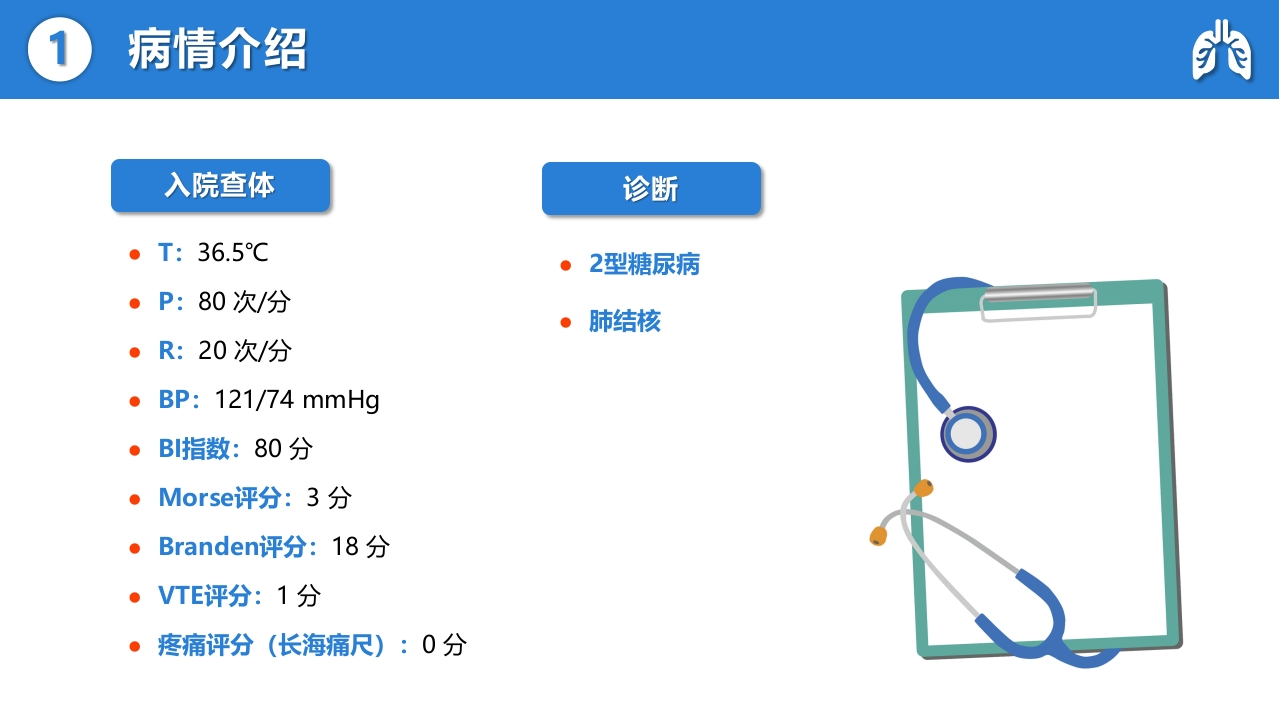 1 病情介绍

入院查体

- T：36.5℃
- P：80 次/分
- R：20 次/分
- BP：121/74 mmHg
- BI指数：80 分
- Morse评分：3 分
- Branden评分：18 分
- VTE评分：1 分
- 疼痛评分（长海痛尺）：0 分

诊断

- 2型糖尿病
- 肺结核